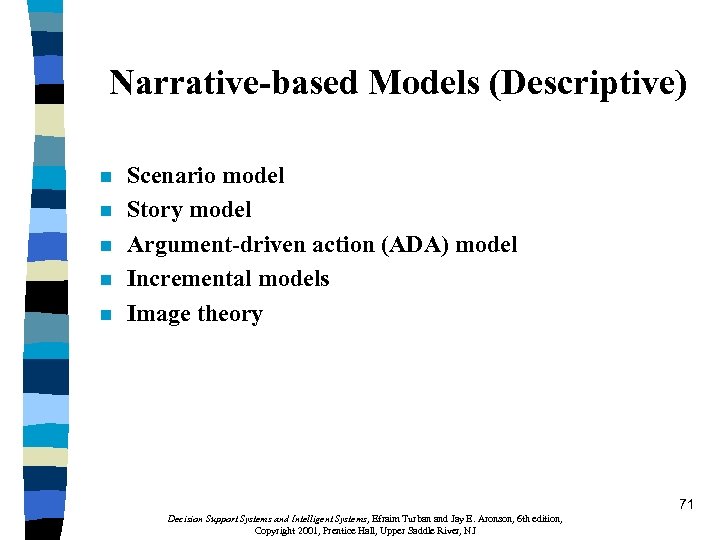 Narrative-based Models (Descriptive)

- Scenario model
- Story model
- Argument-driven action (ADA) model
- Incremental models
- Image theory

71

Decision Support Systems and Intelligent Systems, Efraim Turban and Jay E. Aronson, 6th edition, Copyright 2001, Prentice Hall, Upper Saddle River, NJ